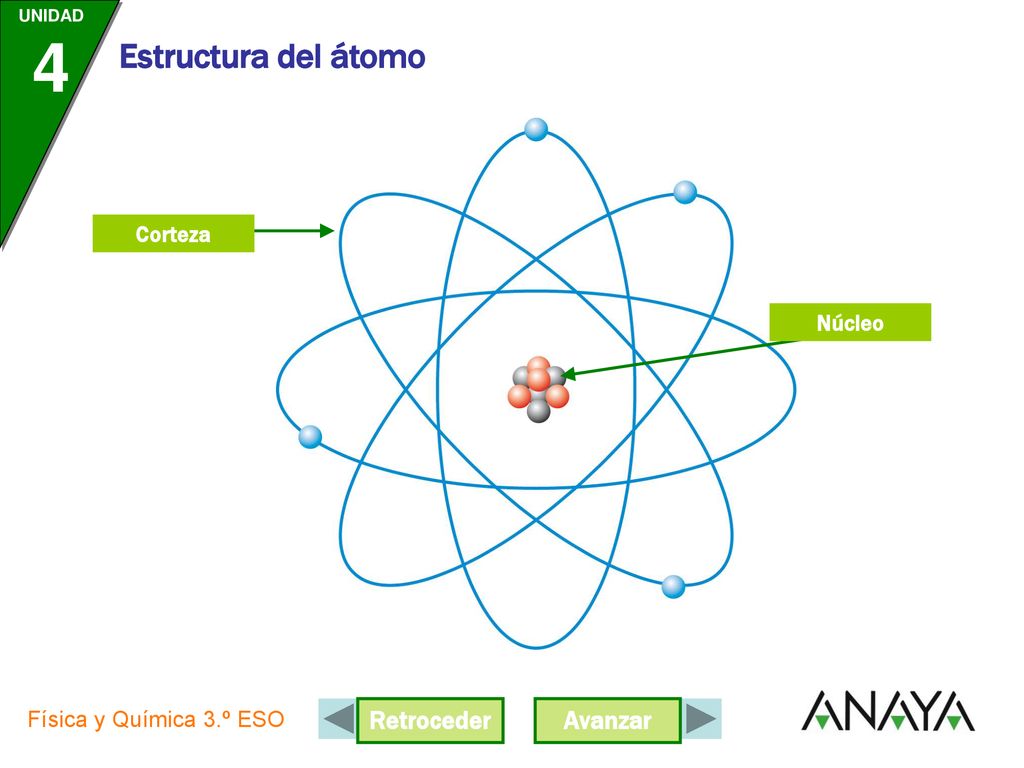 UNIDAD
4
Estructura del átomo

Corteza

Núcleo

Física y Química 3.º ESO

Retroceder

Avanzar

ANAYA